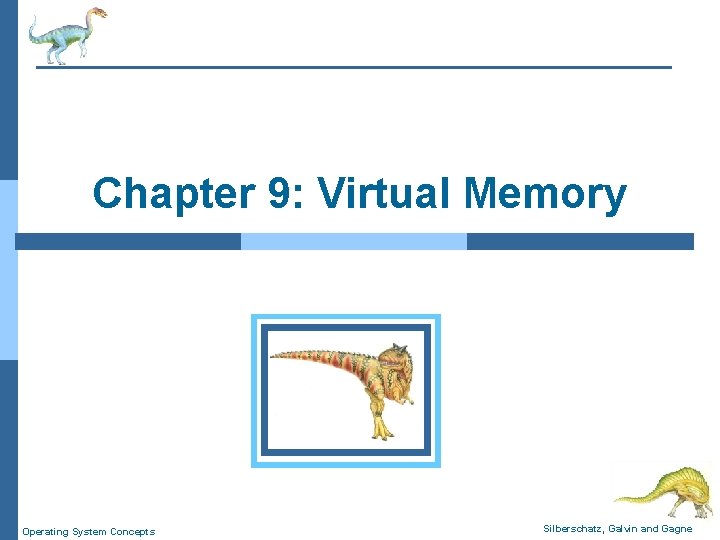 Chapter 9: Virtual Memory

Operating System Concepts

Silberschatz, Galvin and Gagne